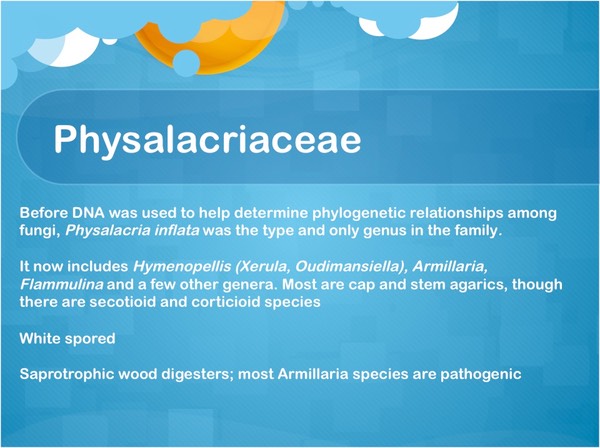 Physalacriaceae

Before DNA was used to help determine phylogenetic relationships among fungi, Physalacria inflata was the type and only genus in the family.

It now includes Hymenopellis (Xerula, Oudimansiella), Armillaria, Flammulina and a few other genera. Most are cap and stem agarics, though there are secotioid and corticioid species

White spored

Saprotrophic wood digesters; most Armillaria species are pathogenic